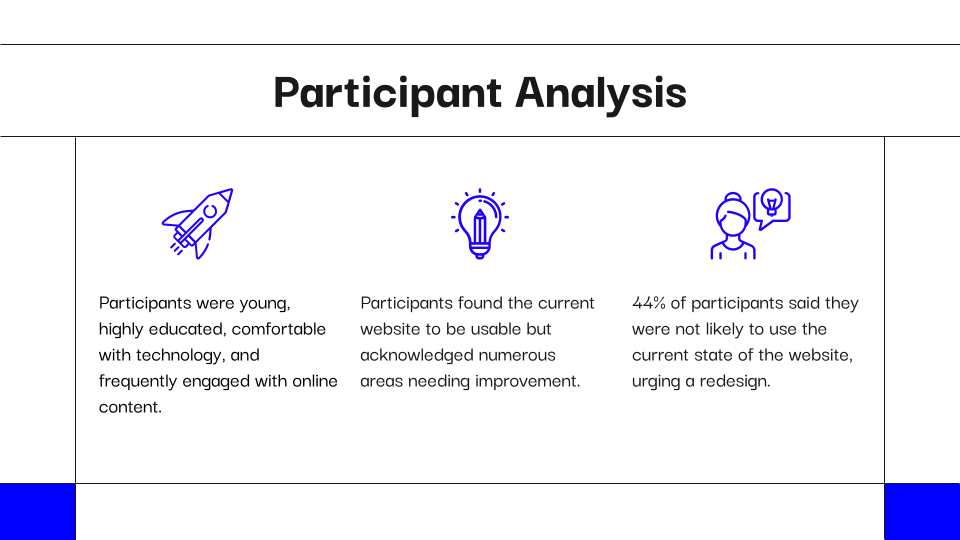 Participant Analysis

Participants were young, highly educated, comfortable with technology, and frequently engaged with online content.

Participants found the current website to be usable but acknowledged numerous areas needing improvement.

44% of participants said they were not likely to use the current state of the website, urging a redesign.